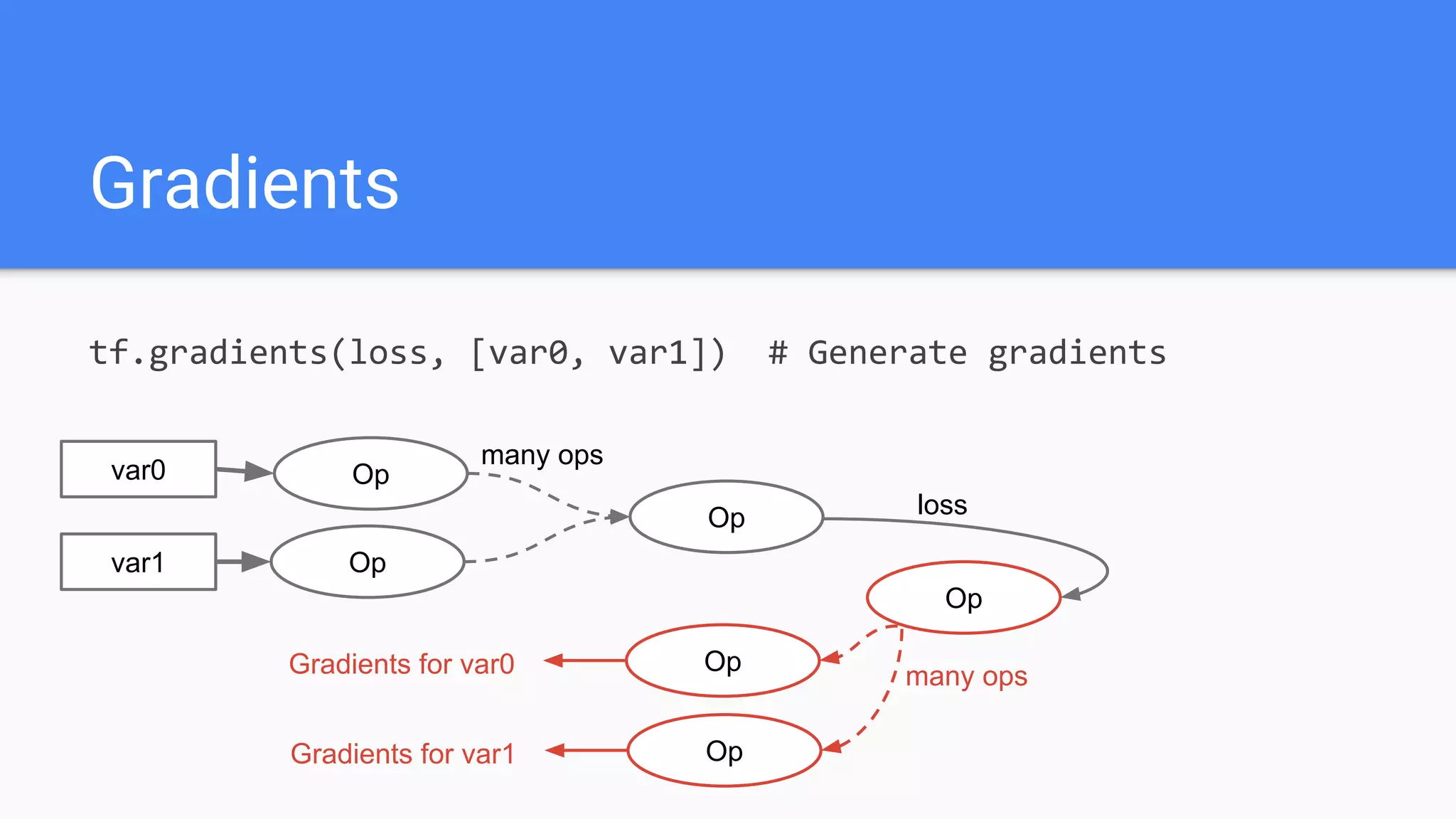 Gradients

tf.gradients(loss, [var0, var1])  # Generate gradients

var0

Op

many ops

var1

Op

Op

loss

Op

Gradients for var0

Op

many ops

Gradients for var1

Op